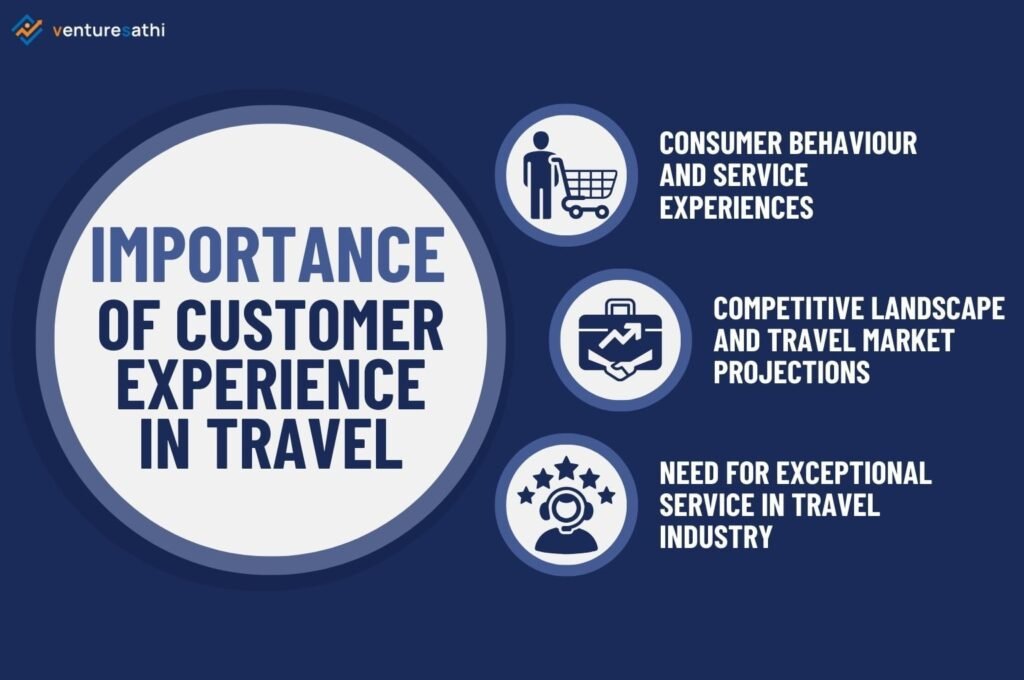 venturesathi

IMPORTANCE OF CUSTOMER EXPERIENCE IN TRAVEL

CONSUMER BEHAVIOUR AND SERVICE EXPERIENCES

COMPETITIVE LANDSCAPE AND TRAVEL MARKET PROJECTIONS

NEED FOR EXCEPTIONAL SERVICE IN TRAVEL INDUSTRY